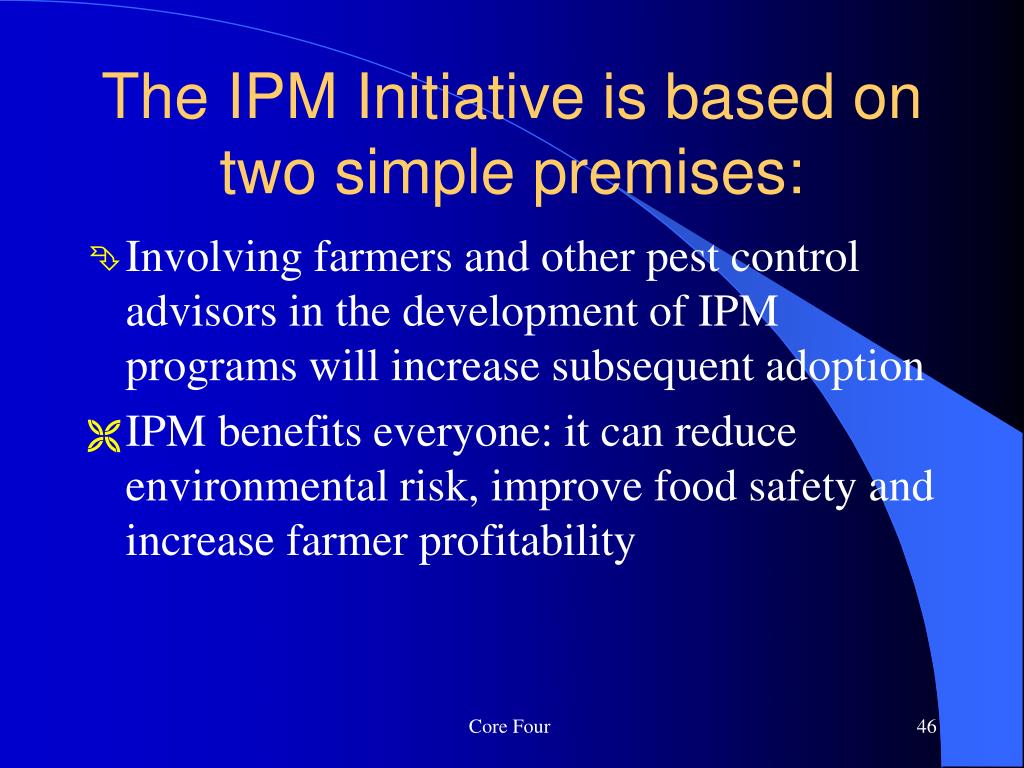 The IPM Initiative is based on two simple premises:

Involving farmers and other pest control advisors in the development of IPM programs will increase subsequent adoption

IPM benefits everyone: it can reduce environmental risk, improve food safety and increase farmer profitability

Core Four

46